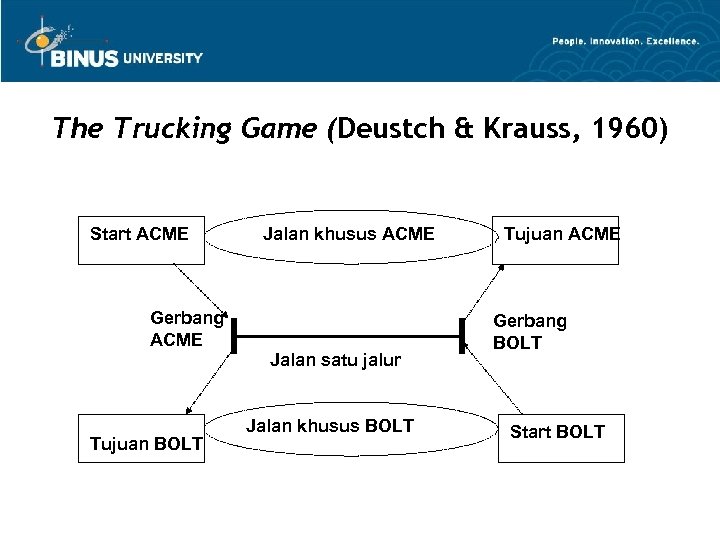 BINUS UNIVERSITY

People. Innovation. Excellence.

The Trucking Game (Deustch & Krauss, 1960)

Start ACME

Jalan khusus ACME

Tujuan ACME

Gerbang ACME

Jalan satu jalur

Gerbang BOLT

Tujuan BOLT

Jalan khusus BOLT

Start BOLT